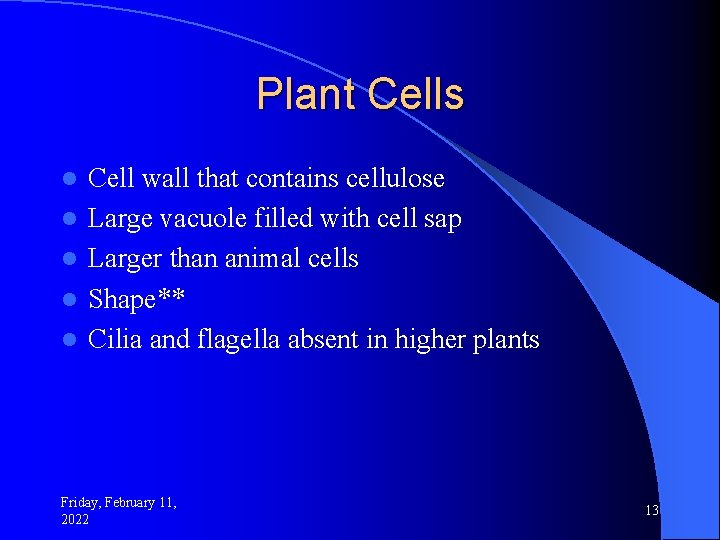 Plant Cells

- Cell wall that contains cellulose
- Large vacuole filled with cell sap
- Larger than animal cells
- Shape**
- Cilia and flagella absent in higher plants

Friday, February 11, 2022

13